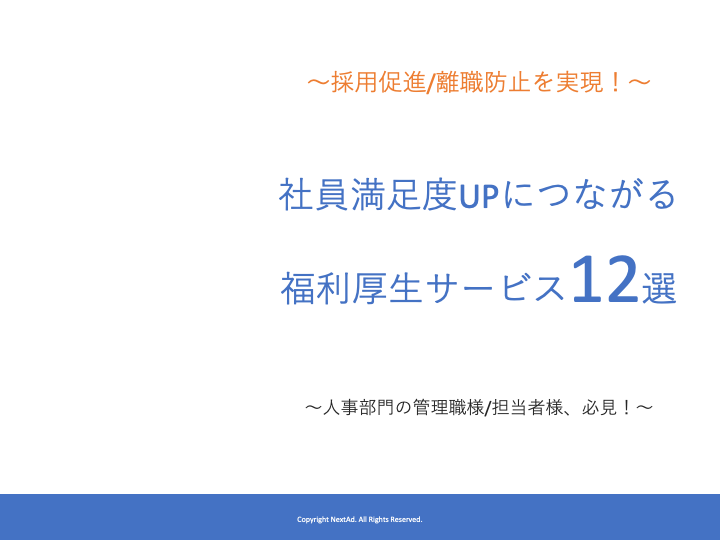 ～採用促進/離職防止を実現！～

社員満足度UPにつながる

福利厚生サービス12選

～人事部門の管理職様/担当者様、必見！～

Copyright NextAd. All Rights Reserved.